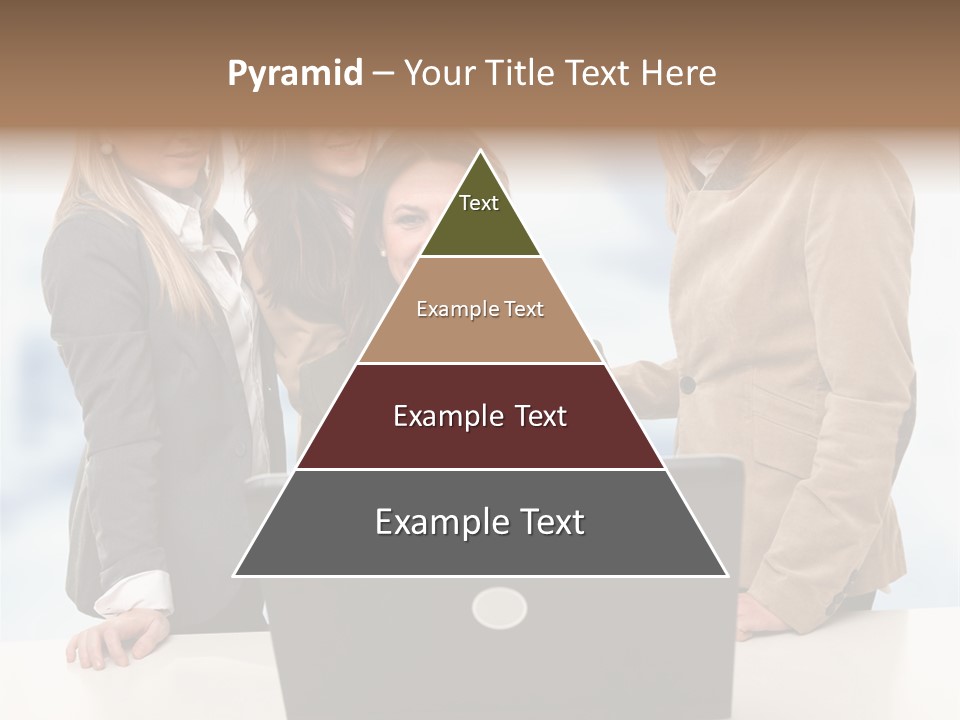 Pyramid – Your Title Text Here

Text

Example Text

Example Text

Example Text